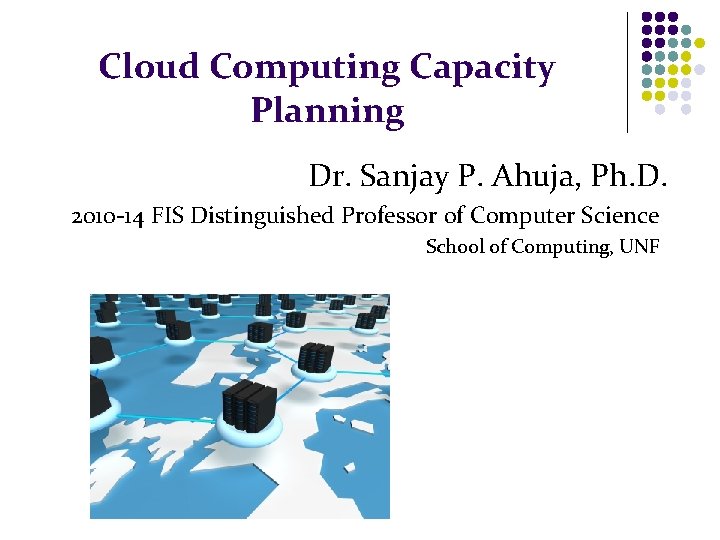 Cloud Computing Capacity Planning

Dr. Sanjay P. Ahuja, Ph.D.

2010-14 FIS Distinguished Professor of Computer Science

School of Computing, UNF